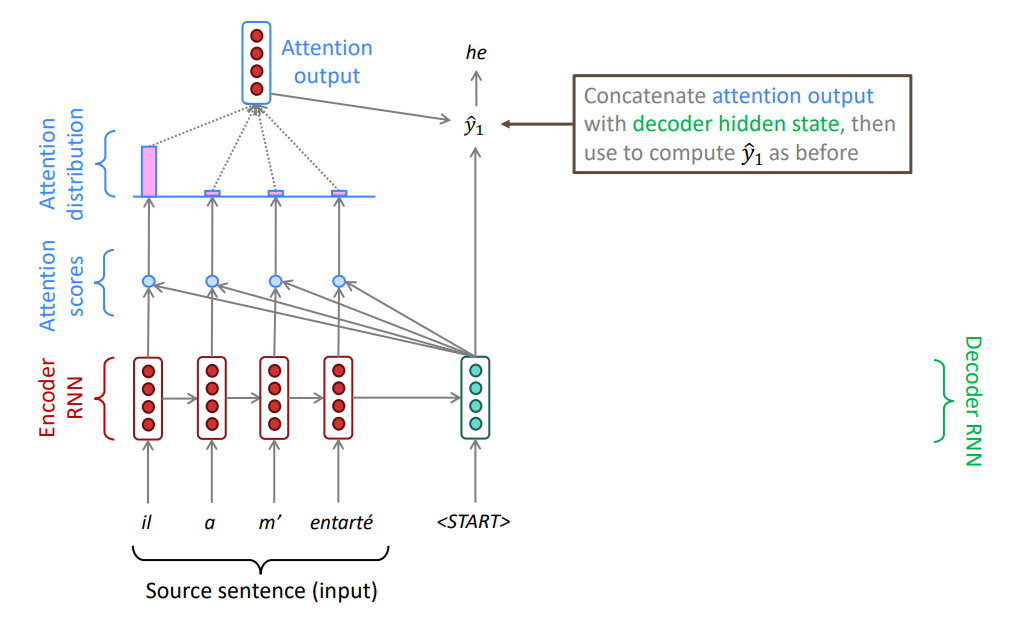 Attention output

he

$\hat{y}_1$

Concatenate attention output with decoder hidden state, then use to compute $\hat{y}_1$ as before

Attention distribution

Attention scores

Encoder RNN

Decoder RNN

il a m' entarté <START>

Source sentence (input)